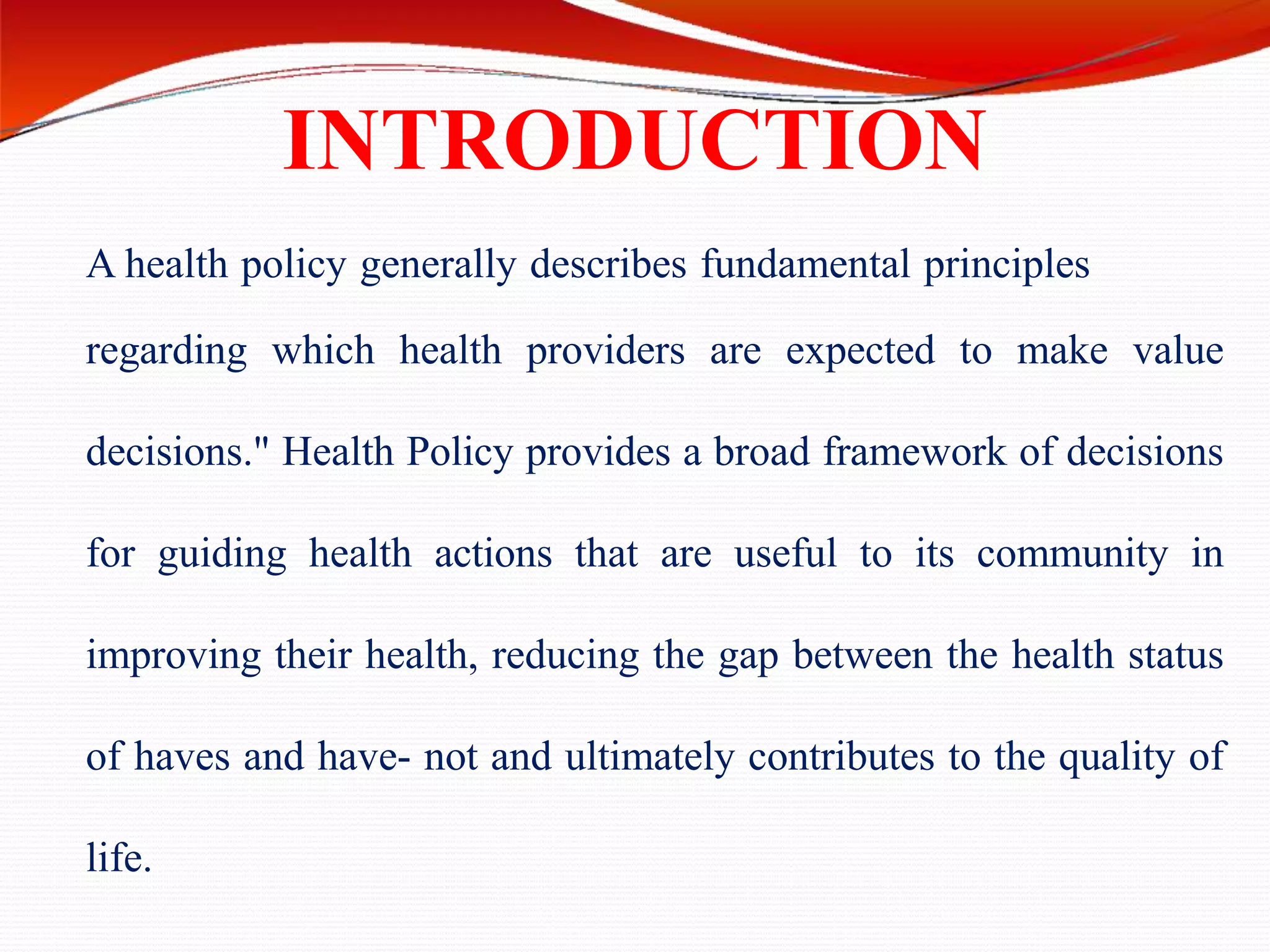 INTRODUCTION

A health policy generally describes fundamental principles regarding which health providers are expected to make value decisions." Health Policy provides a broad framework of decisions for guiding health actions that are useful to its community in improving their health, reducing the gap between the health status of haves and have- not and ultimately contributes to the quality of life.